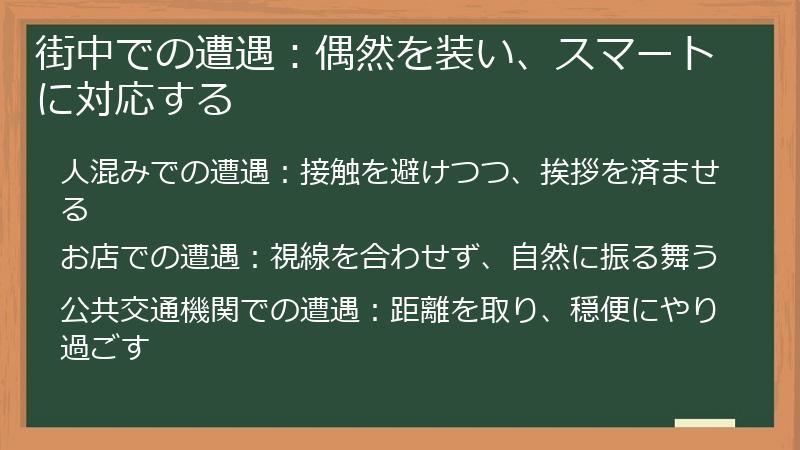 街中での遭遇：偶然を装い、スマートに対応する

人混みでの遭遇：接触を避けつつ、挨拶を済ませる

お店での遭遇：視線を合わせず、自然に振る舞う

公共交通機関での遭遇：距離を取り、穏便にやり過ごす